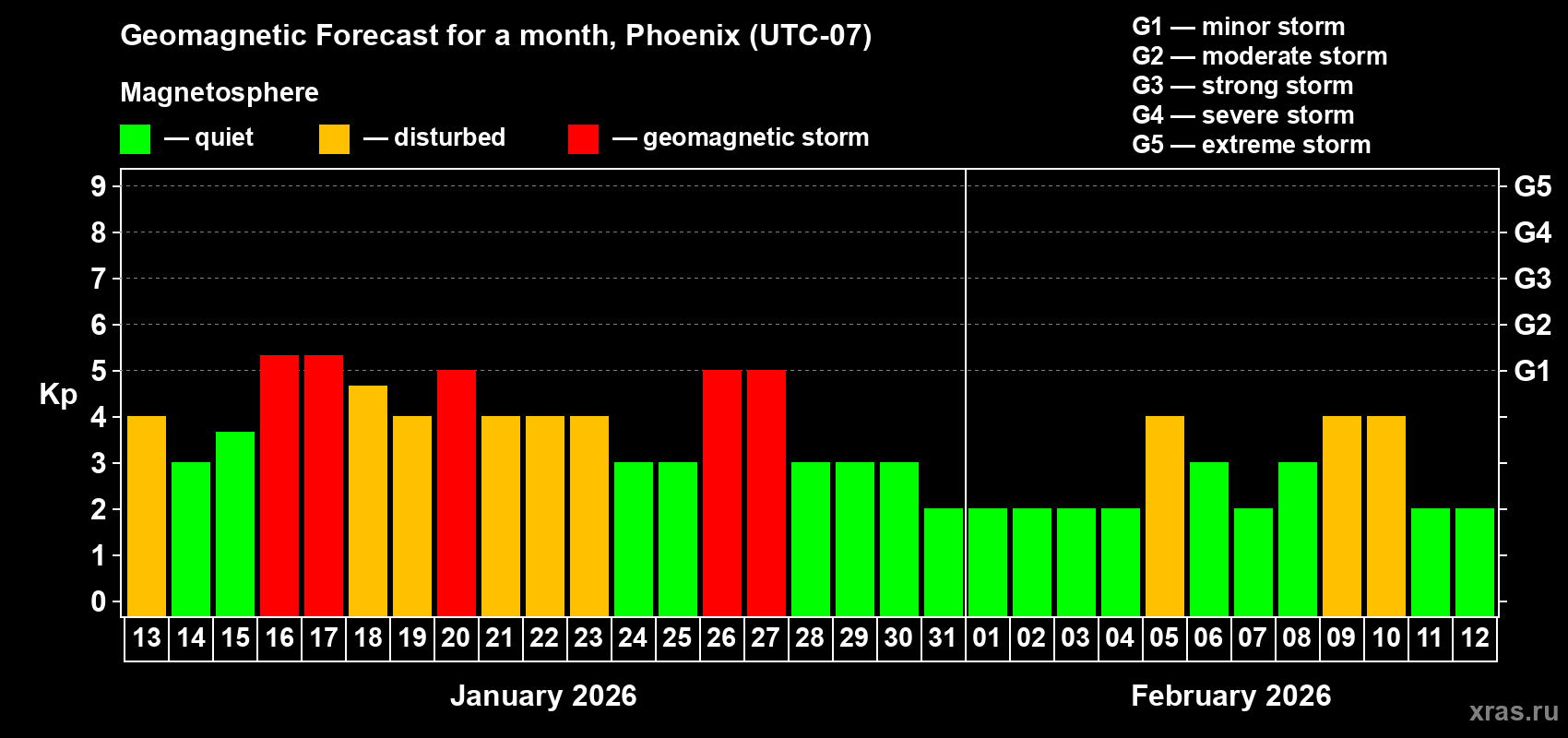 Geomagnetic Forecast for a month, Phoenix (UTC-07)

Magnetosphere

— quiet — disturbed — geomagnetic storm

G1 — minor storm
G2 — moderate storm
G3 — strong storm
G4 — severe storm
G5 — extreme storm

Kp

9
8
7
6
5
4
3
2
1
0

G5
G4
G3
G2
G1

13 14 15 16 17 18 19 20 21 22 23 24 25 26 27 28 29 30 31 01 02 03 04 05 06 07 08 09 10 11 12

January 2026

February 2026

xras.ru